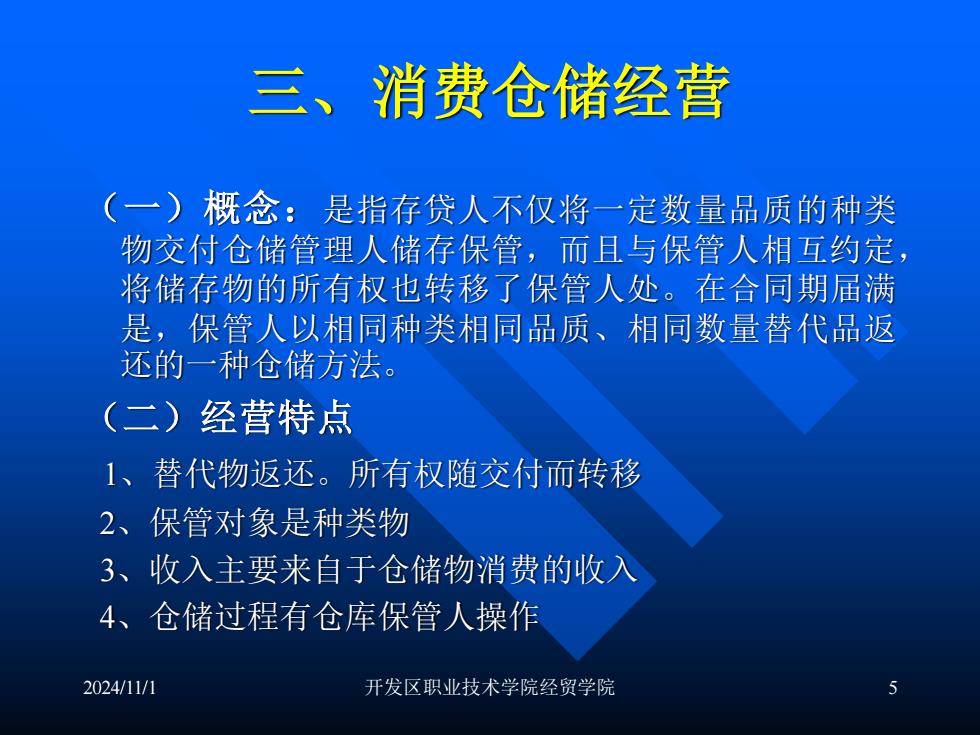 三、消费仓储经营

（一）概念：是指存贷人不仅将一定数量品质的种类物交付仓储管理人储存保管，而且与保管人相互约定，将储存物的所有权也转移了保管人处。在合同期届满是，保管人以相同种类相同品质、相同数量替代品返还的一种仓储方法。

（二）经营特点

1、替代物返还。所有权随交付而转移

2、保管对象是种类物

3、收入主要来自于仓储物消费的收入

4、仓储过程有仓库保管人操作

2024/11/1

开发区职业技术学院经贸学院

5